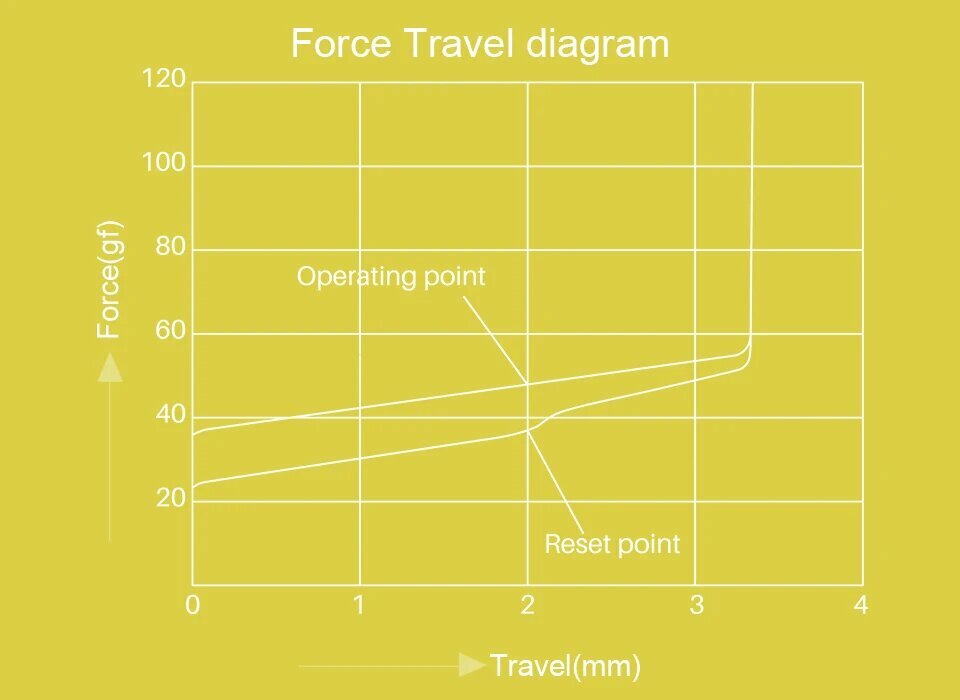 Force Travel diagram

120
100
80
60
40
20

Force(gf)

Operating point

Reset point

0
1
2
3
4

Travel(mm)